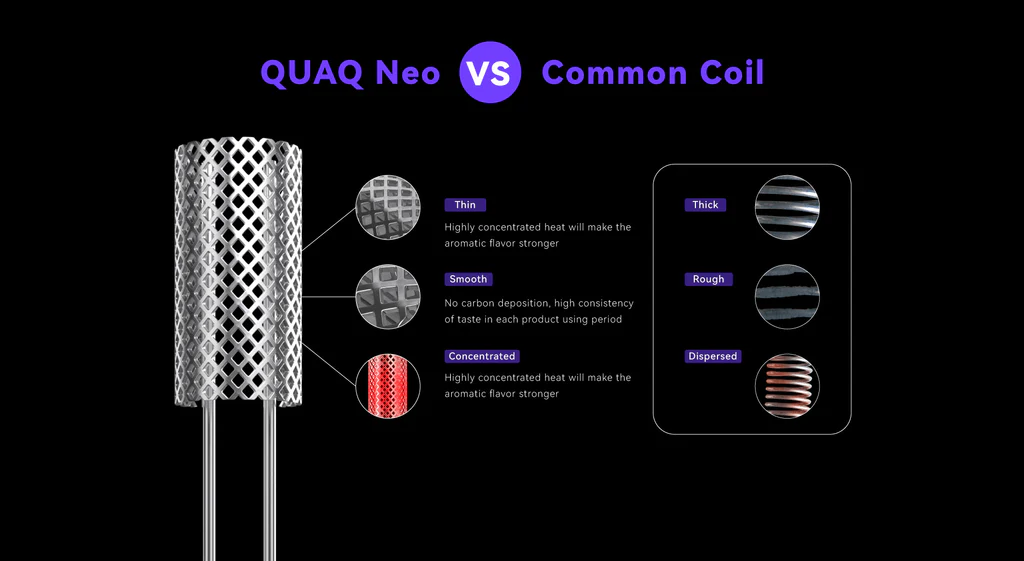 QUAQ Neo VS Common Coil

Thin

Highly concentrated heat will make the aromatic flavor stronger

Smooth

No carbon deposition, high consistency of taste in each product using period

Concentrated

Highly concentrated heat will make the aromatic flavor stronger

Thick

Rough

Dispersed